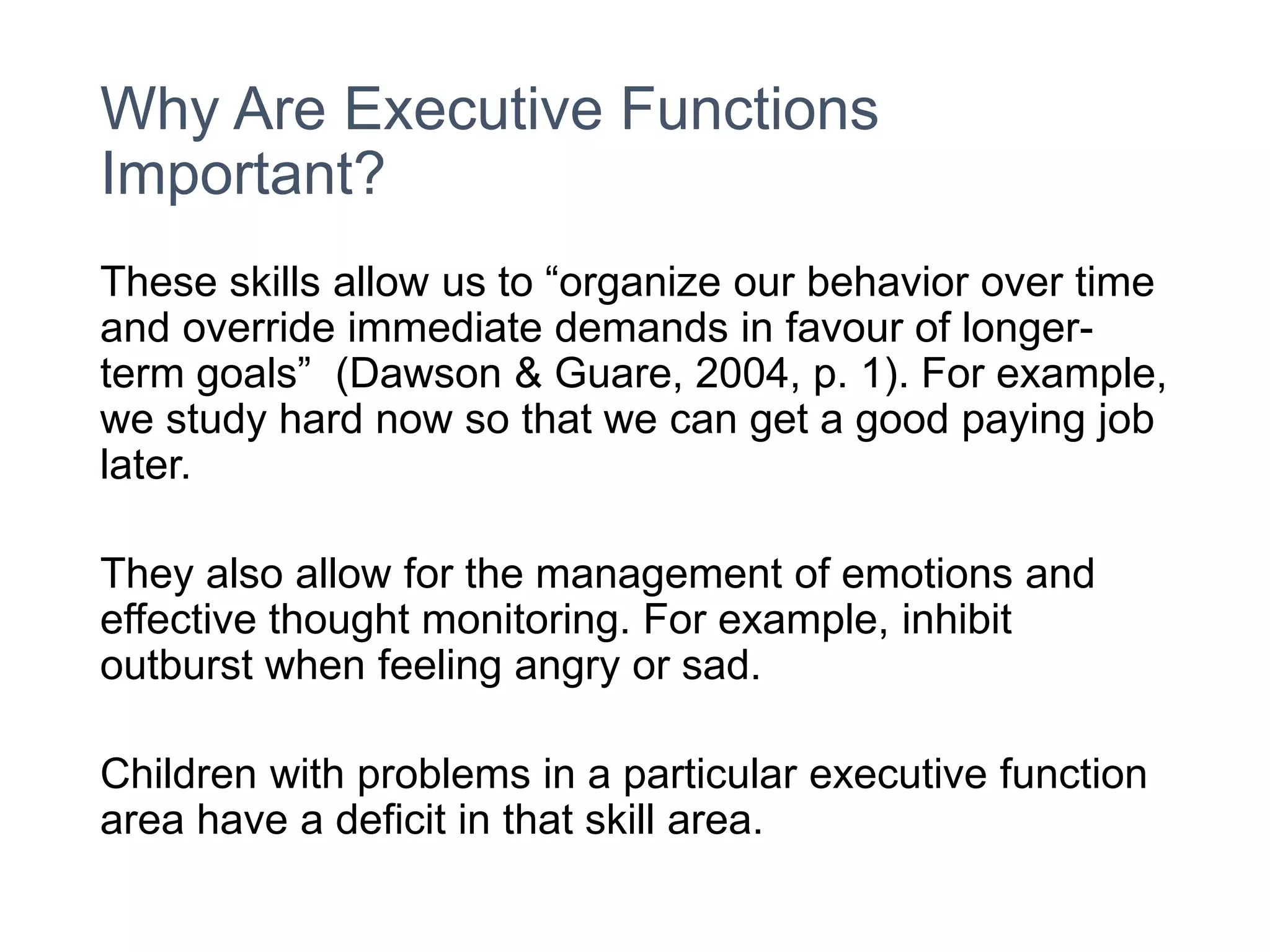 Why Are Executive Functions Important?

These skills allow us to “organize our behavior over time and override immediate demands in favour of longer-term goals” (Dawson & Guare, 2004, p. 1). For example, we study hard now so that we can get a good paying job later.

They also allow for the management of emotions and effective thought monitoring. For example, inhibit outburst when feeling angry or sad.

Children with problems in a particular executive function area have a deficit in that skill area.